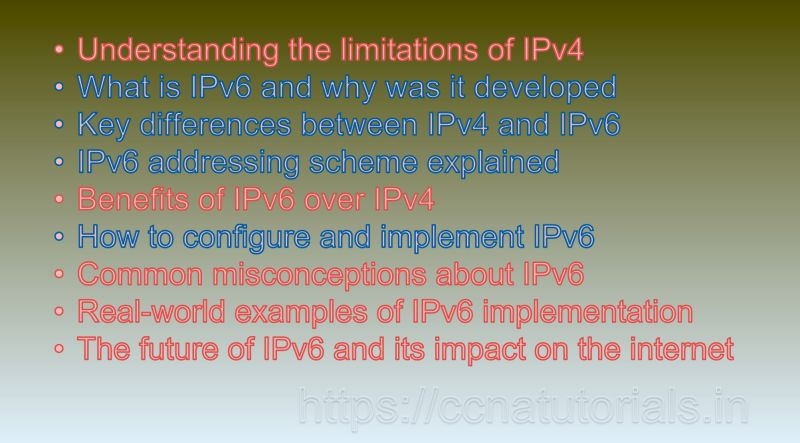 • Understanding the limitations of IPv4
• What is IPv6 and why was it developed
• Key differences between IPv4 and IPv6
• IPv6 addressing scheme explained
• Benefits of IPv6 over IPv4
• How to configure and implement IPv6
• Common misconceptions about IPv6
• Real-world examples of IPv6 implementation
• The future of IPv6 and its impact on the internet

https://ccnatutorials.in